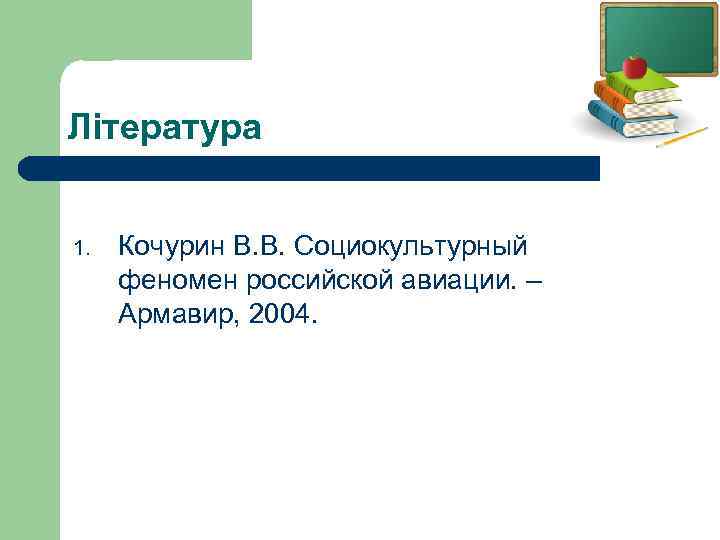 Література

1. Кочурин В.В. Социокультурный феномен российской авиации. – Армавир, 2004.